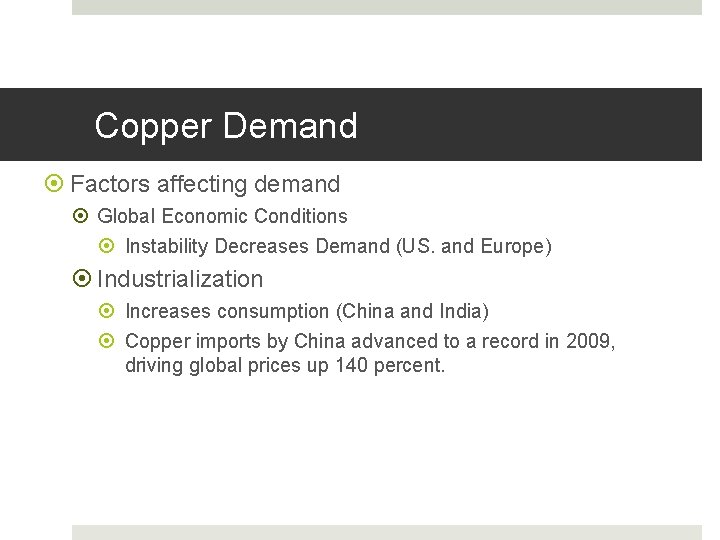 Copper Demand

Factors affecting demand

Global Economic Conditions

Instability Decreases Demand (U.S. and Europe)

Industrialization

Increases consumption (China and India)

Copper imports by China advanced to a record in 2009, driving global prices up 140 percent.